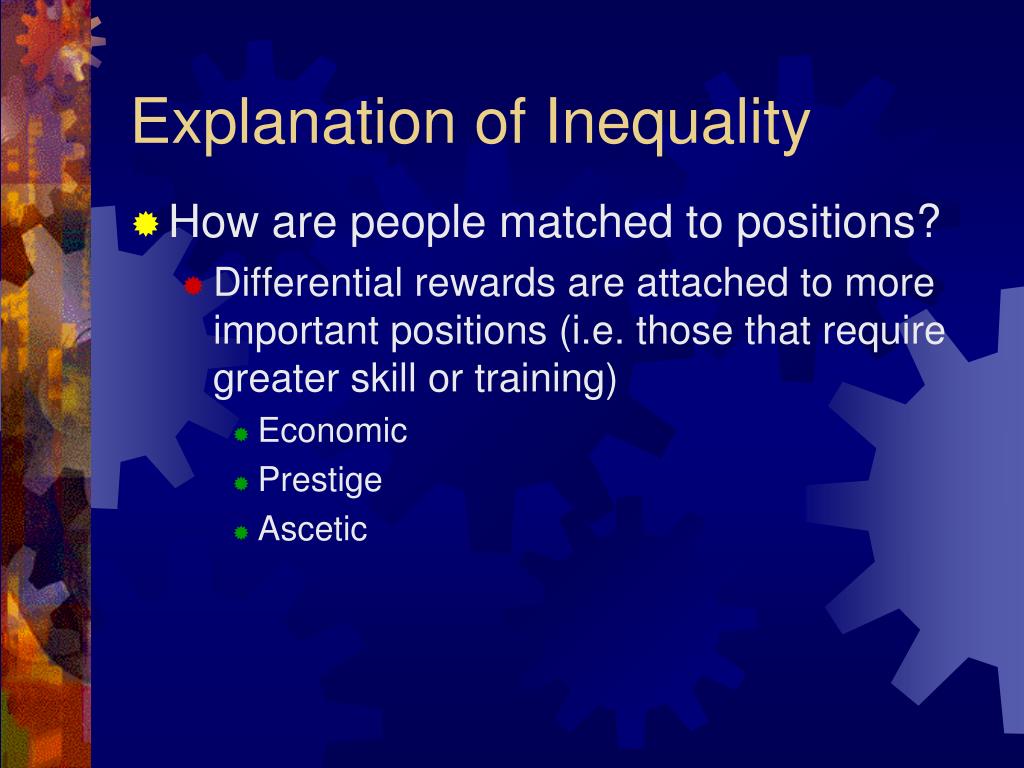 Explanation of Inequality

How are people matched to positions?

Differential rewards are attached to more important positions (i.e. those that require greater skill or training)

Economic

Prestige

Ascetic